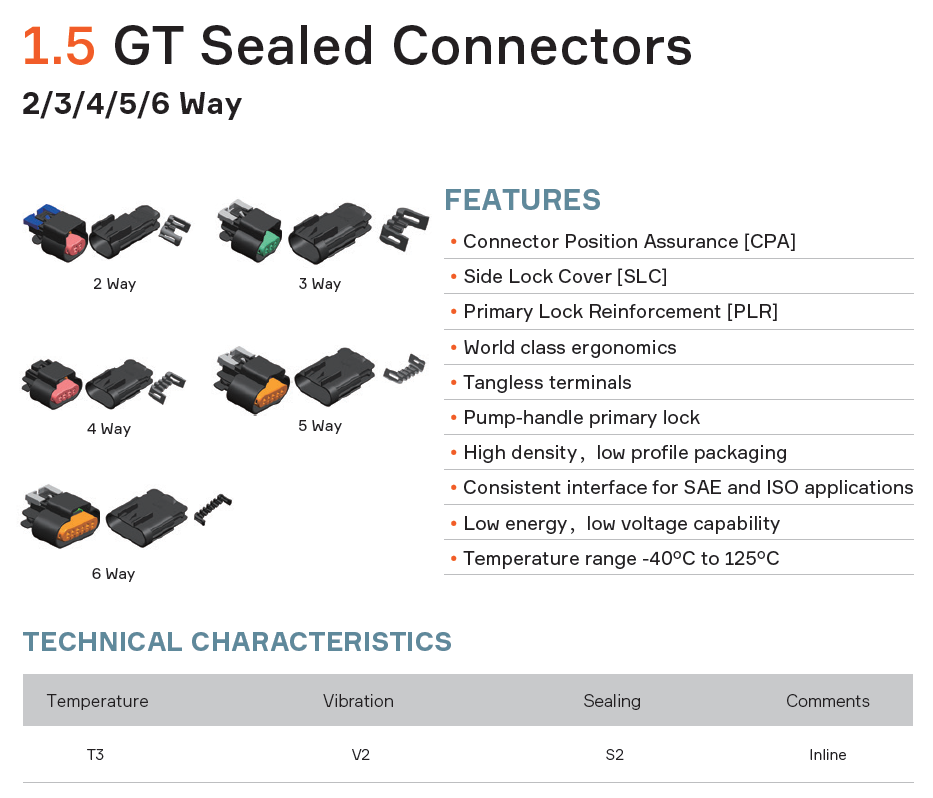 1.5 GT Sealed Connectors
2/3/4/5/6 Way

2 Way

3 Way

4 Way

5 Way

6 Way

FEATURES
• Connector Position Assurance [CPA]
• Side Lock Cover [SLC]
• Primary Lock Reinforcement [PLR]
• World class ergonomics
• Tangless terminals
• Pump-handle primary lock
• High density, low profile packaging
• Consistent interface for SAE and ISO applications
• Low energy, low voltage capability
• Temperature range -40ºC to 125ºC

TECHNICAL CHARACTERISTICS

| Temperature | Vibration | Sealing | Comments |
|---|---|---|---|
| T3 | V2 | S2 | Inline |